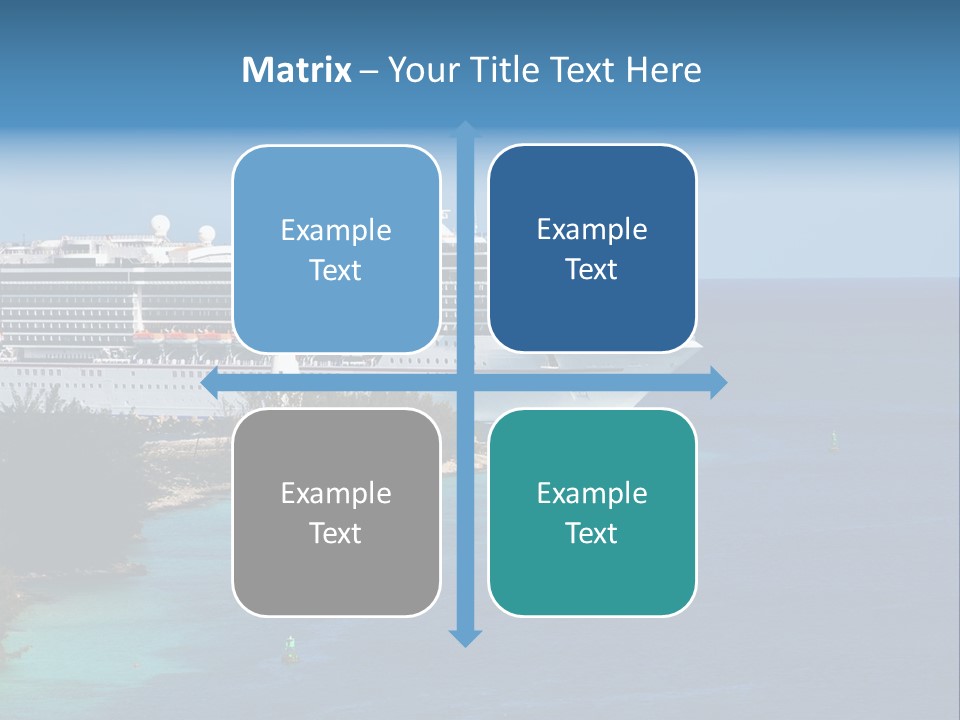 Matrix – Your Title Text Here

Example Text

Example Text

Example Text

Example Text